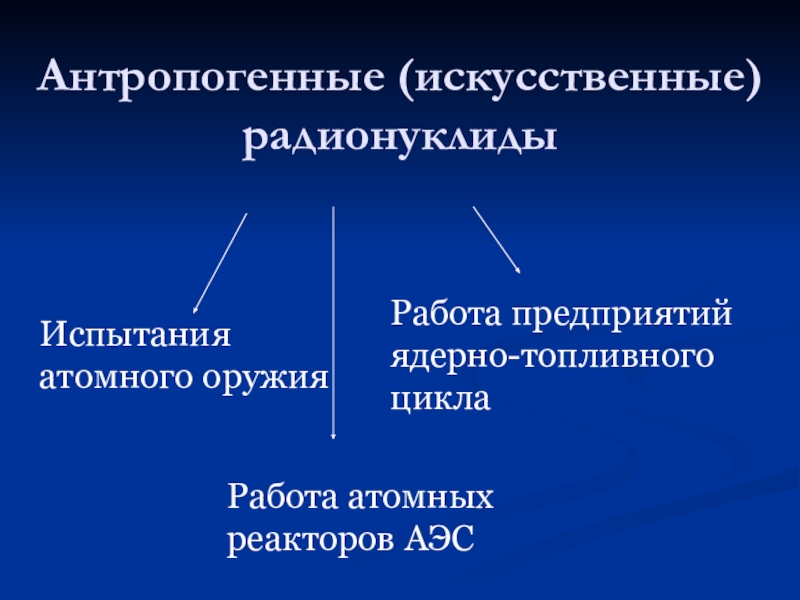 Антропогенные (искусственные) радионуклиды

Испытания атомного оружия

Работа предприятий ядерно-топливного цикла

Работа атомных реакторов АЭС